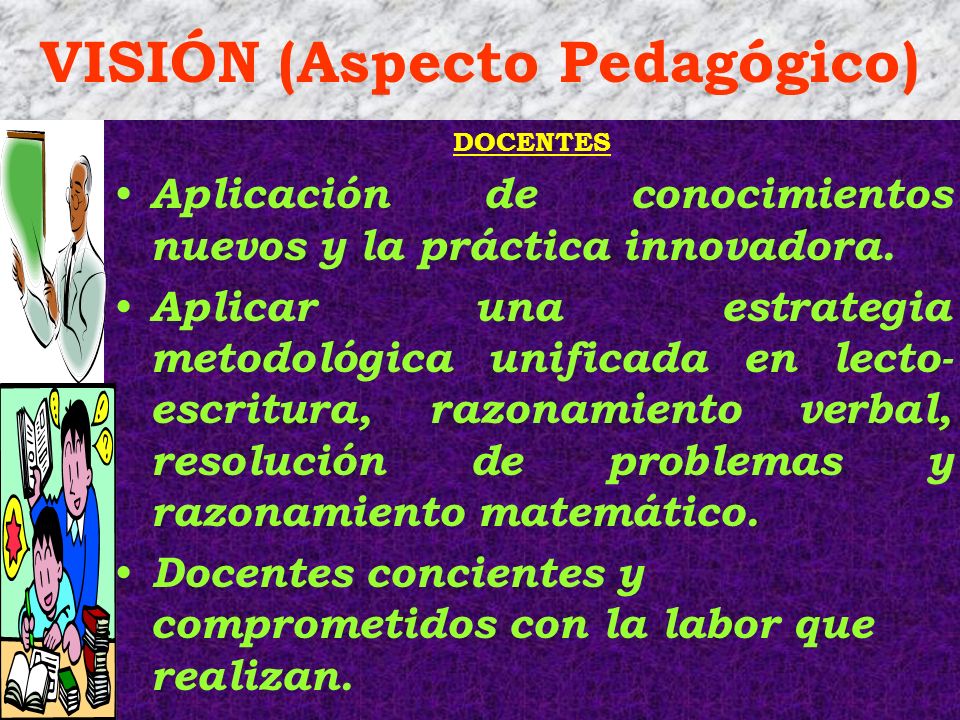 VISIÓN (Aspecto Pedagógico)

DOCENTES

• Aplicación de conocimientos nuevos y la práctica innovadora.
• Aplicar una estrategia metodológica unificada en lecto-escritura, razonamiento verbal, resolución de problemas y razonamiento matemático.
• Docentes concientes y comprometidos con la labor que realizan.